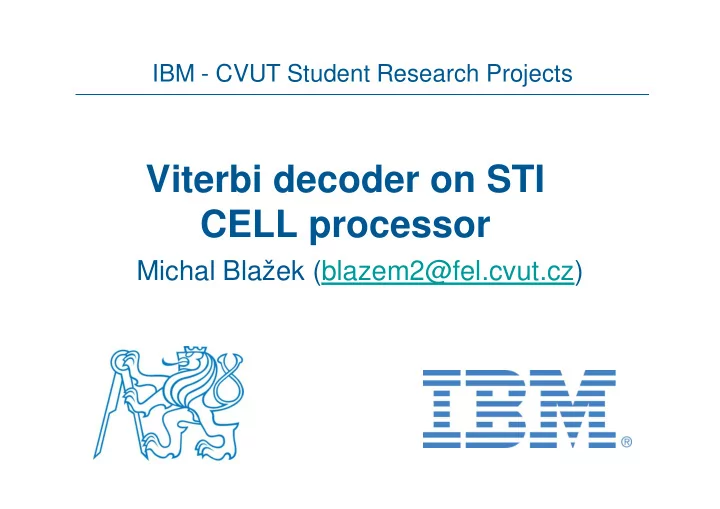 IBM - CVUT Student Research Projects

Viterbi decoder on STI CELL processor

Michal Blažek (blazem2@fel.cvut.cz)

IBM®